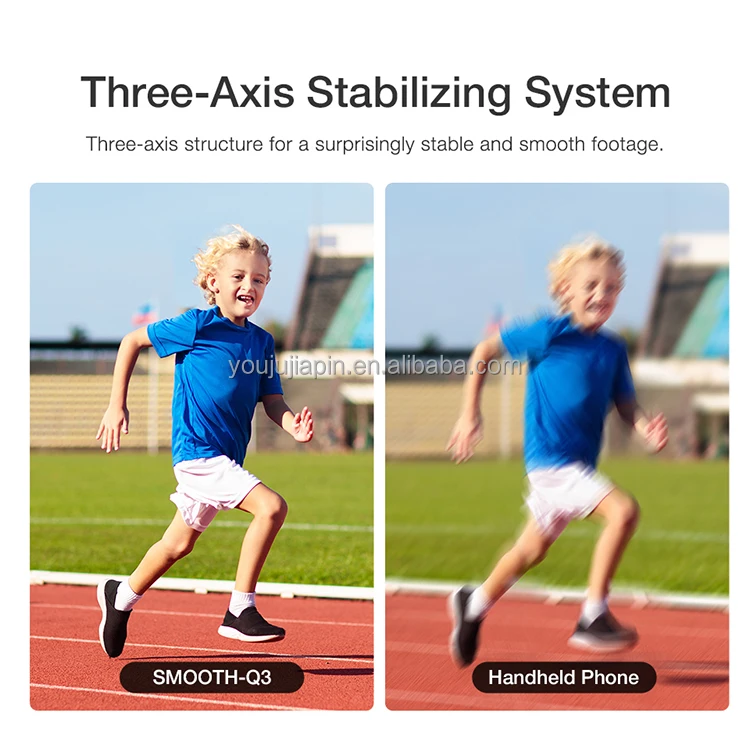 Three-Axis Stabilizing System

Three-axis structure for a surprisingly stable and smooth footage.

youjujiapin.en.alibaba.com

SMOOTH-Q3

Handheld Phone